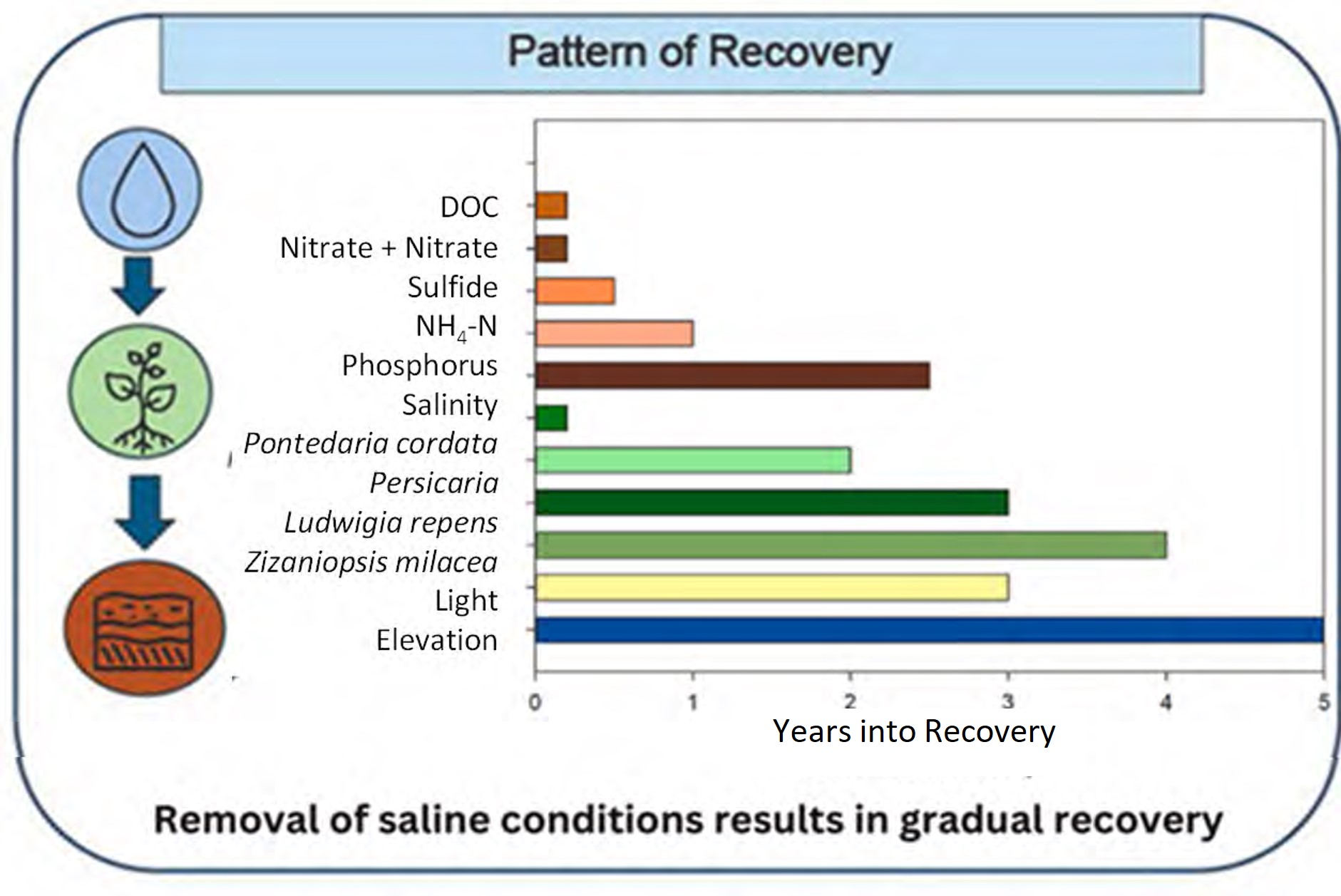 Pattern of Recovery

DOC
Nitrate + Nitrate
Sulfide
$NH_4$-N
Phosphorus
Salinity
Pontedaria cordata
Persicaria
Ludwigia repens
Zizaniopsis milacea
Light
Elevation

0 1 2 3 4 5
Years into Recovery

Removal of saline conditions results in gradual recovery